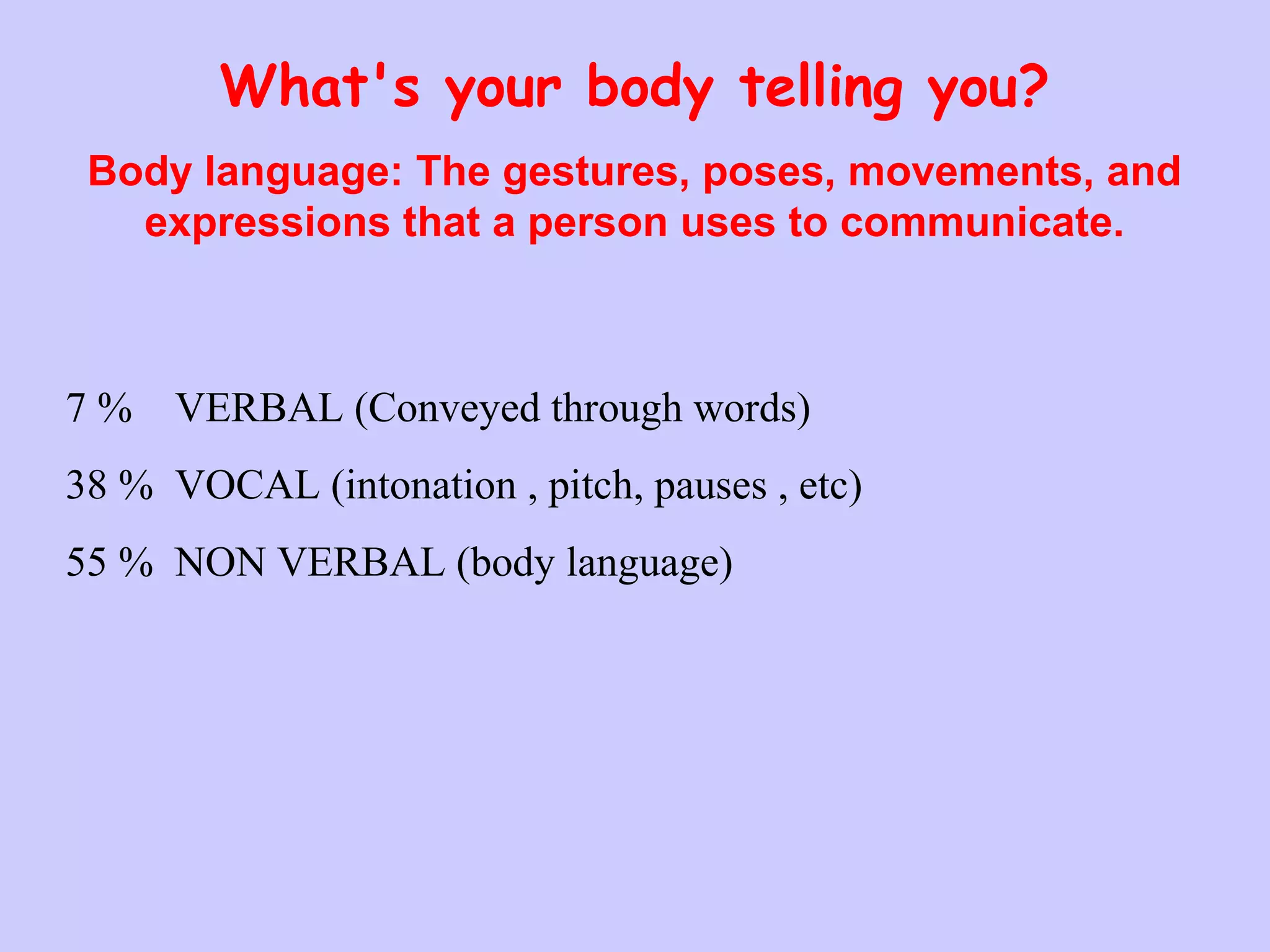 What's your body telling you?

Body language: The gestures, poses, movements, and expressions that a person uses to communicate.

7 % VERBAL (Conveyed through words)

38 % VOCAL (intonation , pitch, pauses , etc)

55 % NON VERBAL (body language)